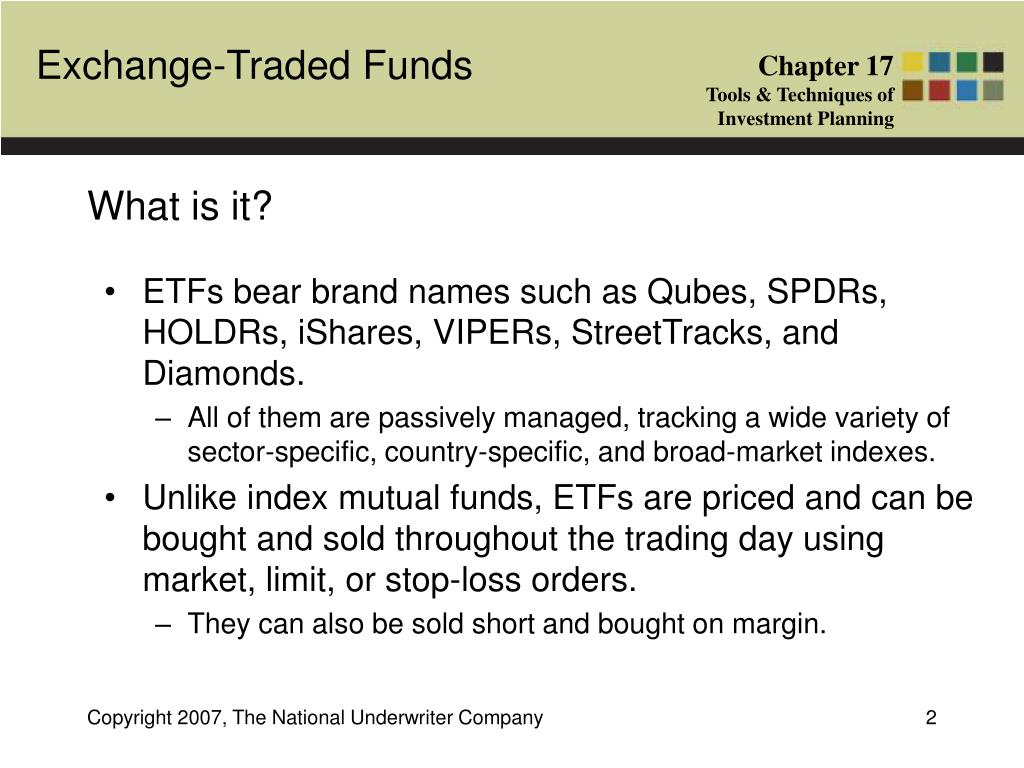 Exchange-Traded Funds

Chapter 17
Tools & Techniques of Investment Planning

What is it?

• ETFs bear brand names such as Qubes, SPDRs, HOLDRs, iShares, VIPERs, StreetTracks, and Diamonds.
– All of them are passively managed, tracking a wide variety of sector-specific, country-specific, and broad-market indexes.
• Unlike index mutual funds, ETFs are priced and can be bought and sold throughout the trading day using market, limit, or stop-loss orders.
– They can also be sold short and bought on margin.

Copyright 2007, The National Underwriter Company

2